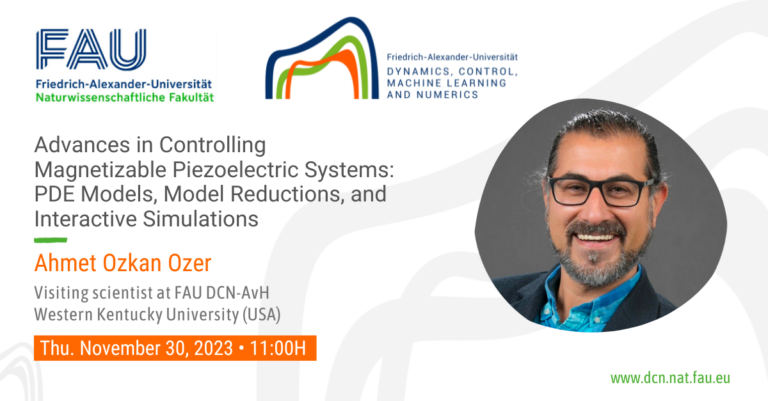 FAU
Friedrich-Alexander-Universität
Naturwissenschaftliche Fakultät

Friedrich-Alexander-Universität
DYNAMICS, CONTROL, MACHINE LEARNING AND NUMERICS

Advances in Controlling Magnetizable Piezoelectric Systems: PDE Models, Model Reductions, and Interactive Simulations

Ahmet Ozkan Ozer

Visiting scientist at FAU DCN-AvH
Western Kentucky University (USA)

Thu. November 30, 2023 • 11:00H

www.dcn.nat.fau.eu